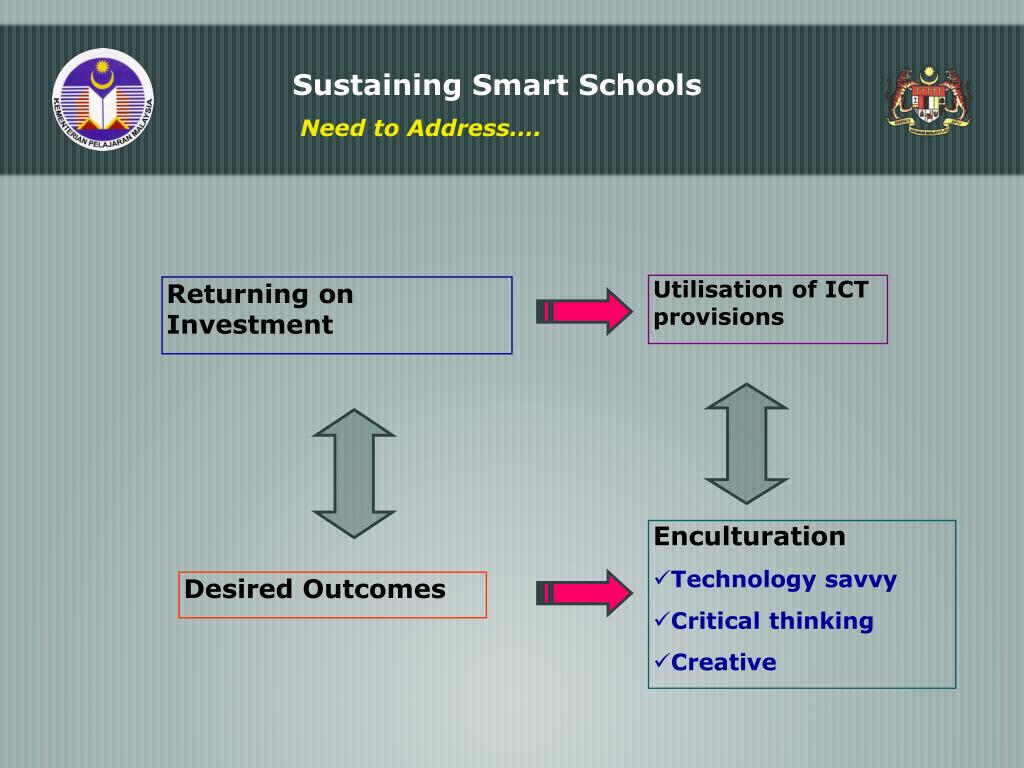 KEMENTERIAN PELAJARAN MALAYSIA

Sustaining Smart Schools

Need to Address….

Returning on Investment

Utilisation of ICT provisions

Desired Outcomes

Enculturation
✓Technology savvy
✓Critical thinking
✓Creative